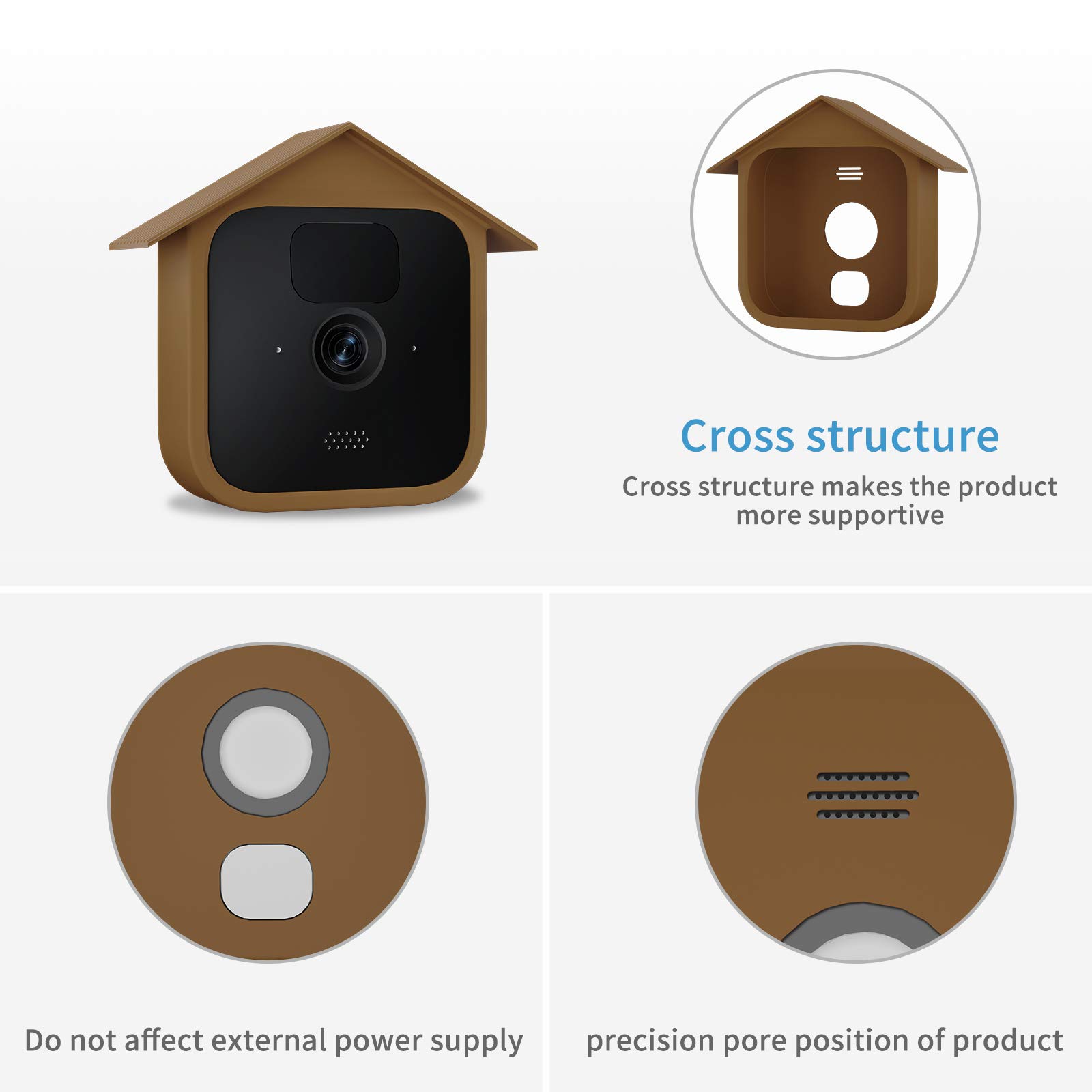 Cross structure

Cross structure makes the product more supportive

Do not affect external power supply

precision pore position of product